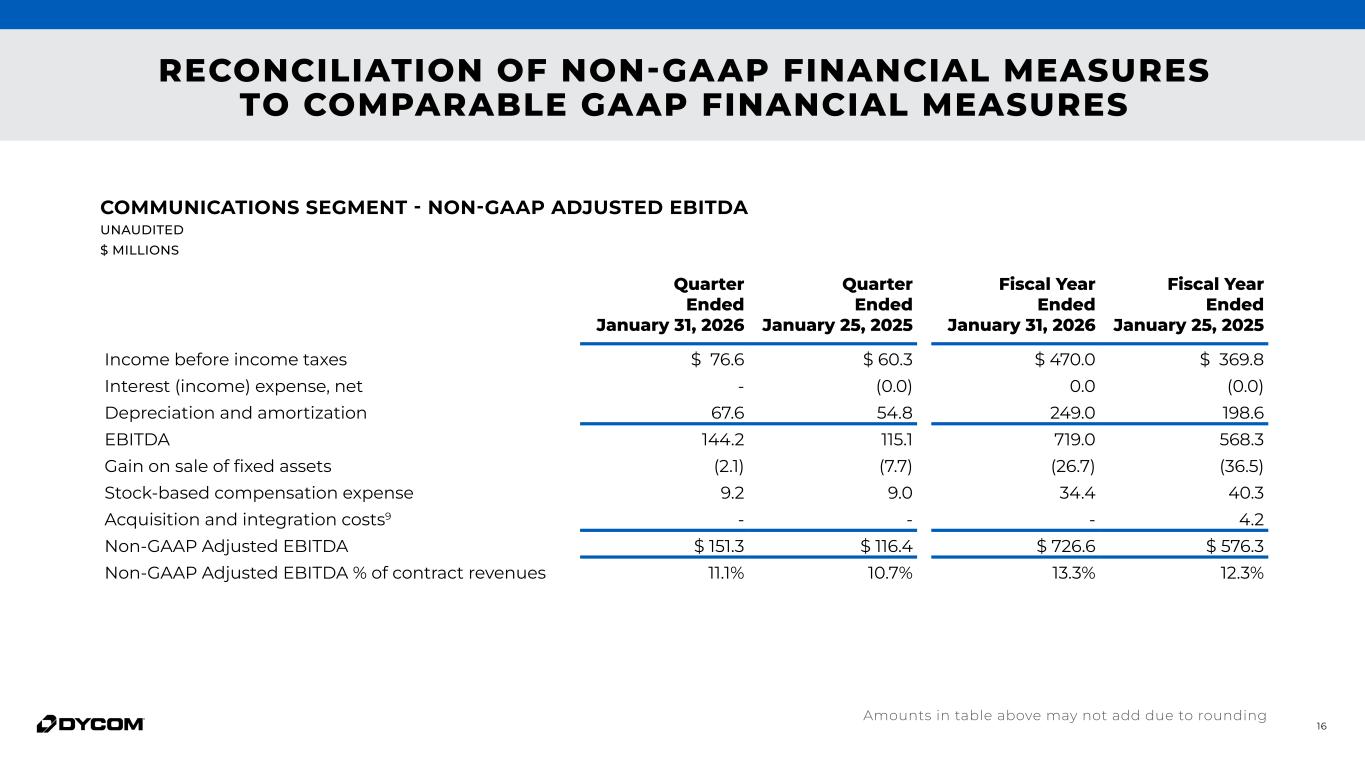 RECONCILIATION OF NON-GAAP FINANCIAL MEASURES TO COMPARABLE GAAP FINANCIAL MEASURES

COMMUNICATIONS SEGMENT - NON-GAAP ADJUSTED EBITDA
UNAUDITED
$ MILLIONS

| | Quarter Ended January 31, 2026 | Quarter Ended January 25, 2025 | Fiscal Year Ended January 31, 2026 | Fiscal Year Ended January 25, 2025 |
|---|---|---|---|---|
| Income before income taxes | $ 76.6 | $ 60.3 | $ 470.0 | $ 369.8 |
| Interest (income) expense, net | - | (0.0) | 0.0 | (0.0) |
| Depreciation and amortization | 67.6 | 54.8 | 249.0 | 198.6 |
| EBITDA | 144.2 | 115.1 | 719.0 | 568.3 |
| Gain on sale of fixed assets | (2.1) | (7.7) | (26.7) | (36.5) |
| Stock-based compensation expense | 9.2 | 9.0 | 34.4 | 40.3 |
| Acquisition and integration costs$^9$ | - | - | - | 4.2 |
| Non-GAAP Adjusted EBITDA | $ 151.3 | $ 116.4 | $ 726.6 | $ 576.3 |
| Non-GAAP Adjusted EBITDA % of contract revenues | 11.1% | 10.7% | 13.3% | 12.3% |

DYCOM

Amounts in table above may not add due to rounding

16